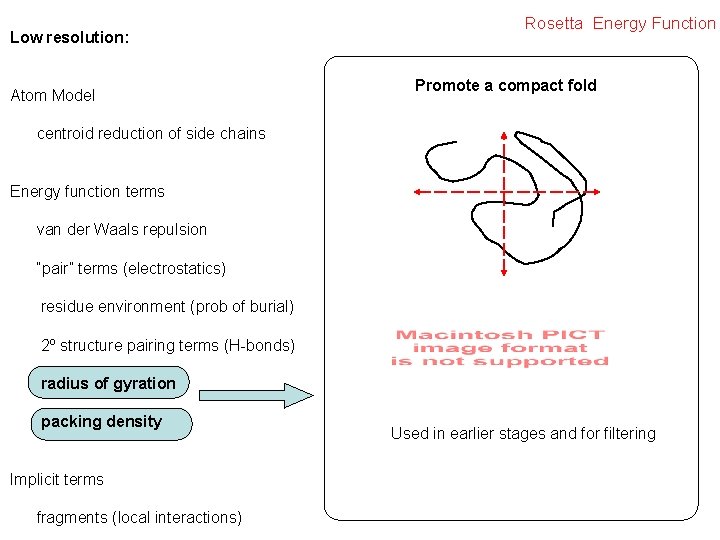 Rosetta Energy Function

Low resolution:

Atom Model

centroid reduction of side chains

Energy function terms

van der Waals repulsion

"pair" terms (electrostatics)

residue environment (prob of burial)

2º structure pairing terms (H-bonds)

radius of gyration

packing density

Implicit terms

fragments (local interactions)

Promote a compact fold

Macintosh PICT image format is not supported

Used in earlier stages and for filtering